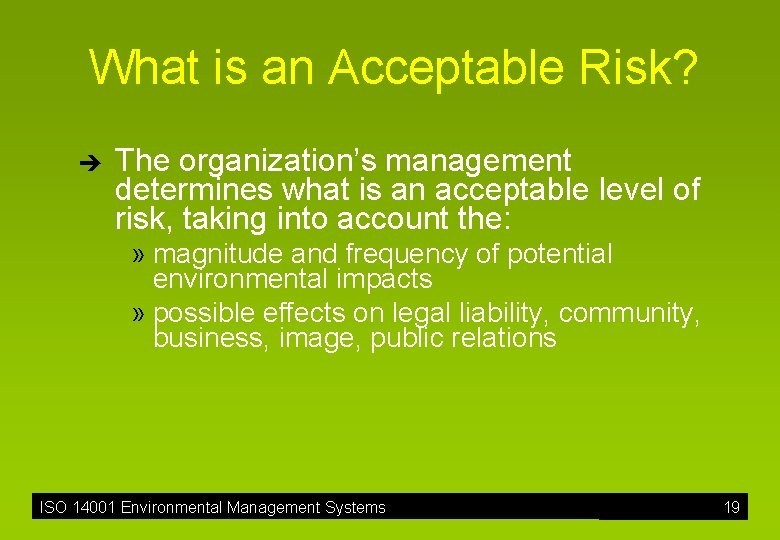 What is an Acceptable Risk?

➔ The organization's management determines what is an acceptable level of risk, taking into account the:

» magnitude and frequency of potential environmental impacts

» possible effects on legal liability, community, business, image, public relations

ISO 14001 Environmental Management Systems 19